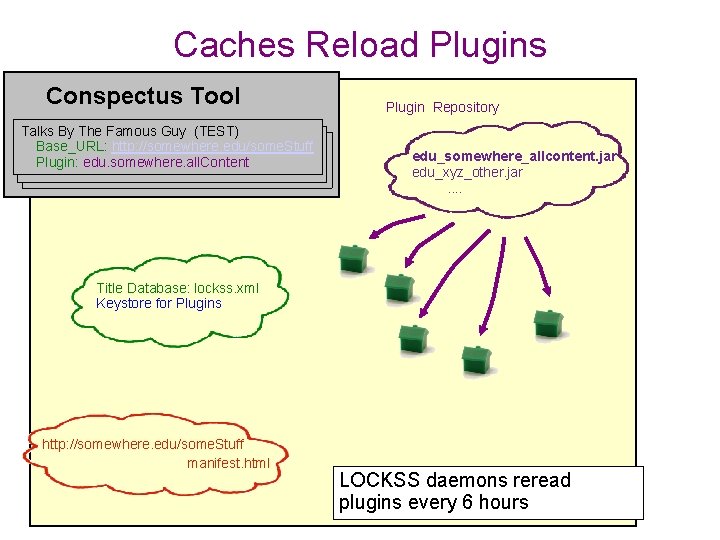 Caches Reload Plugins

Conspectus Tool

Talks By The Famous Guy (TEST)
Base_URL: http://somewhere.edu/someStuff
Plugin: edu.somewhere.allContent

Plugin Repository

edu_somewhere_allcontent.jar
edu_xyz_other.jar
....

Title Database: lockss.xml
Keystore for Plugins

http://somewhere.edu/someStuff
manifest.html

LOCKSS daemons reread plugins every 6 hours